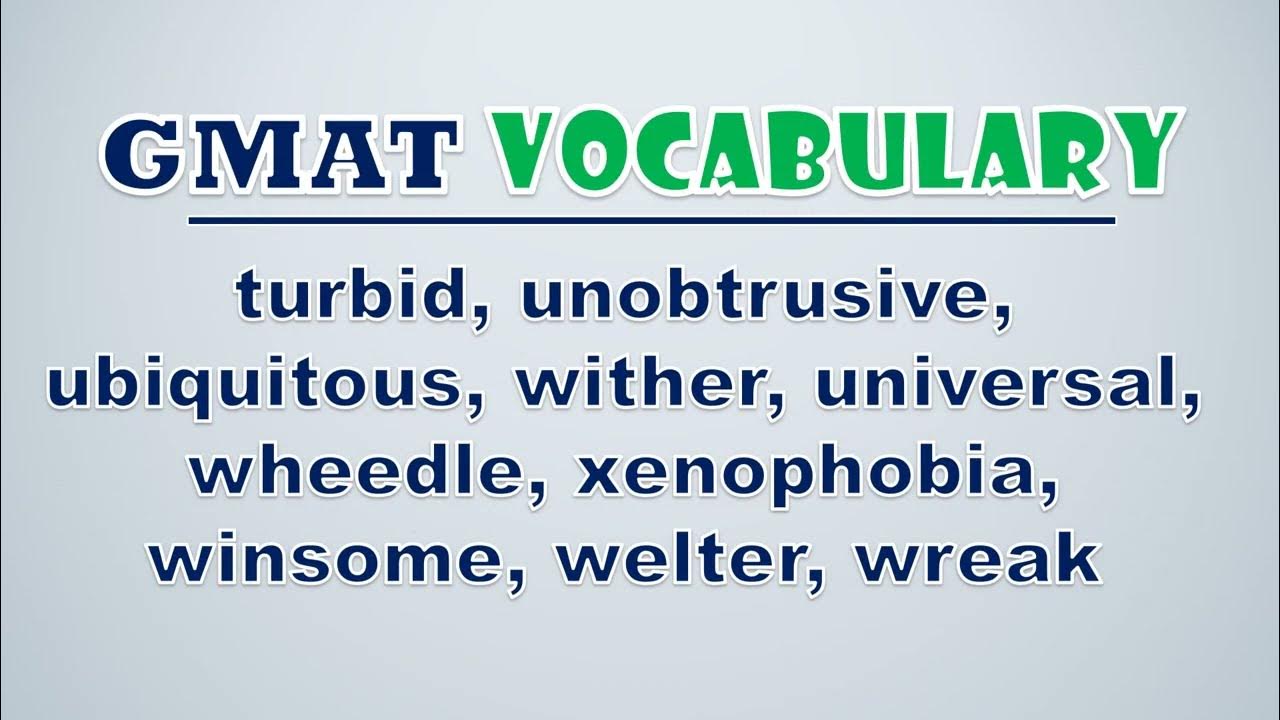 GMAT VOCABULARY

turbid, unobtrusive, ubiquitous, wither, universal, wheedle, xenophobia, winsome, welter, wreak